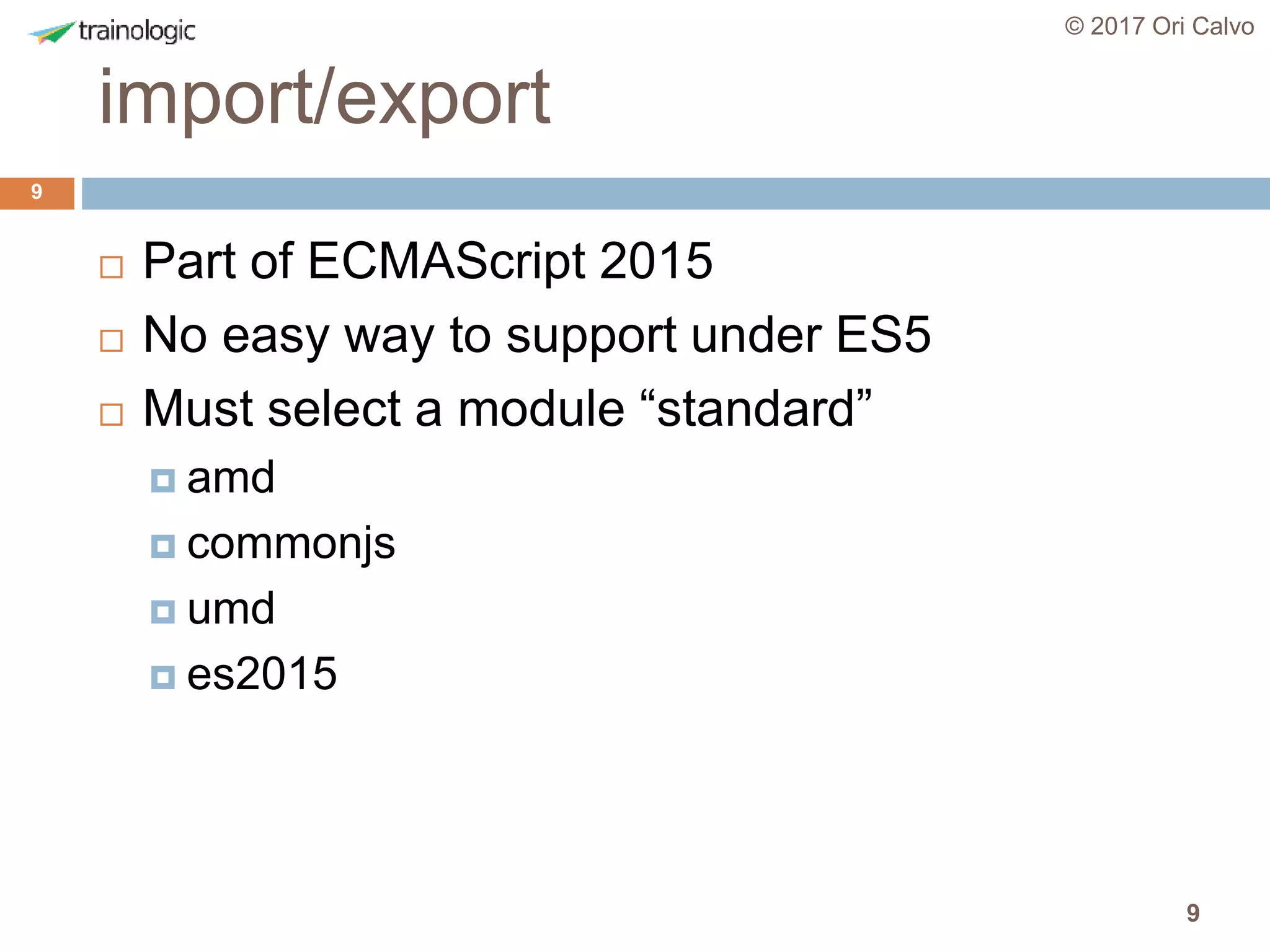 trainologic

© 2017 Ori Calvo

import/export

9

Part of ECMAScript 2015

No easy way to support under ES5

Must select a module “standard”

amd

commonjs

umd

es2015

9